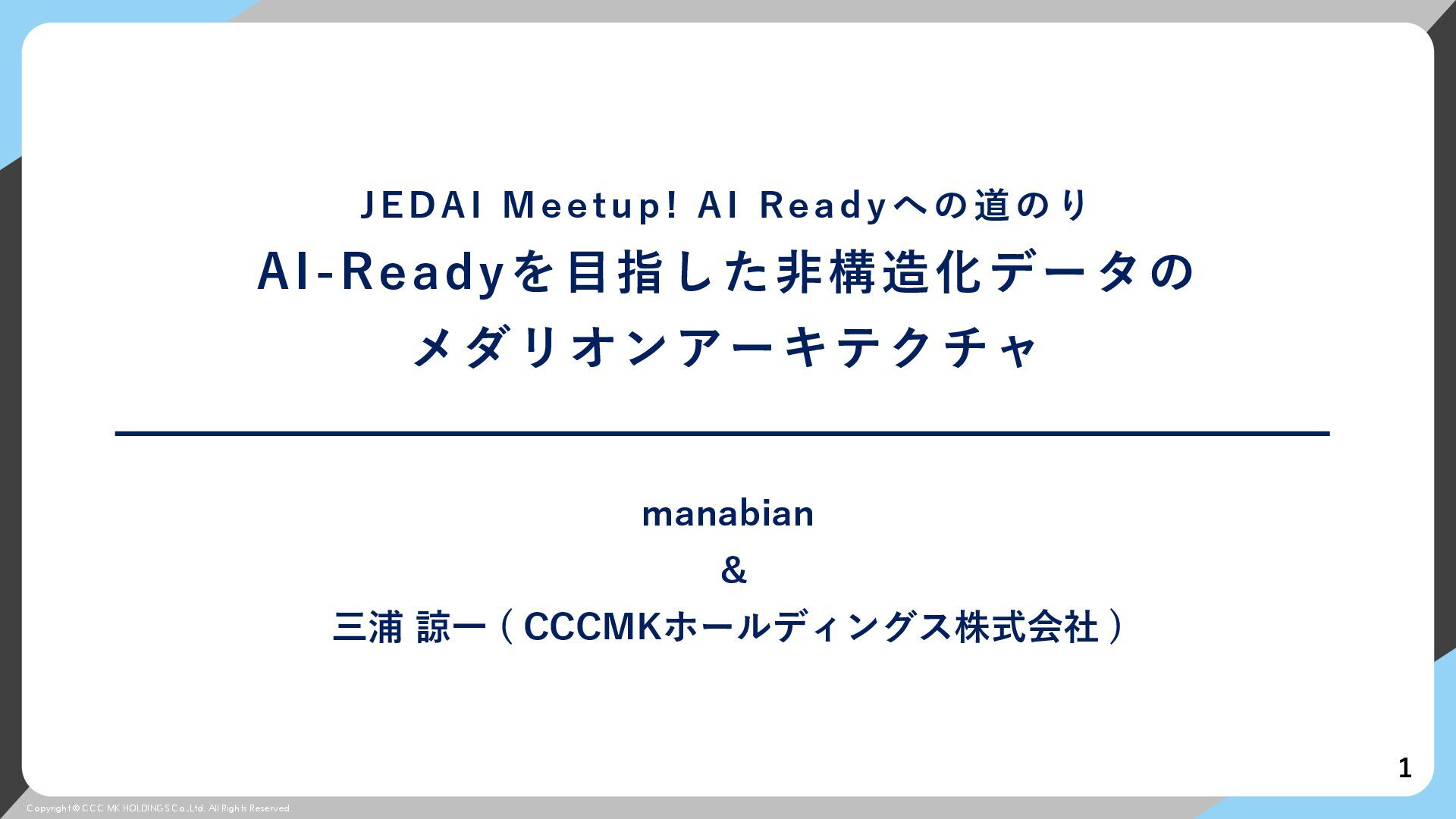 JEDAI Meetup! AI Readyへの道のり

AI-Readyを目指した非構造化データのメダリオンアーキテクチャ

manabian

&

三浦 諒一（CCCMKホールディングス株式会社）

1

Copyright © CCC MK HOLDINGS Co.,Ltd. All Rights Reserved.